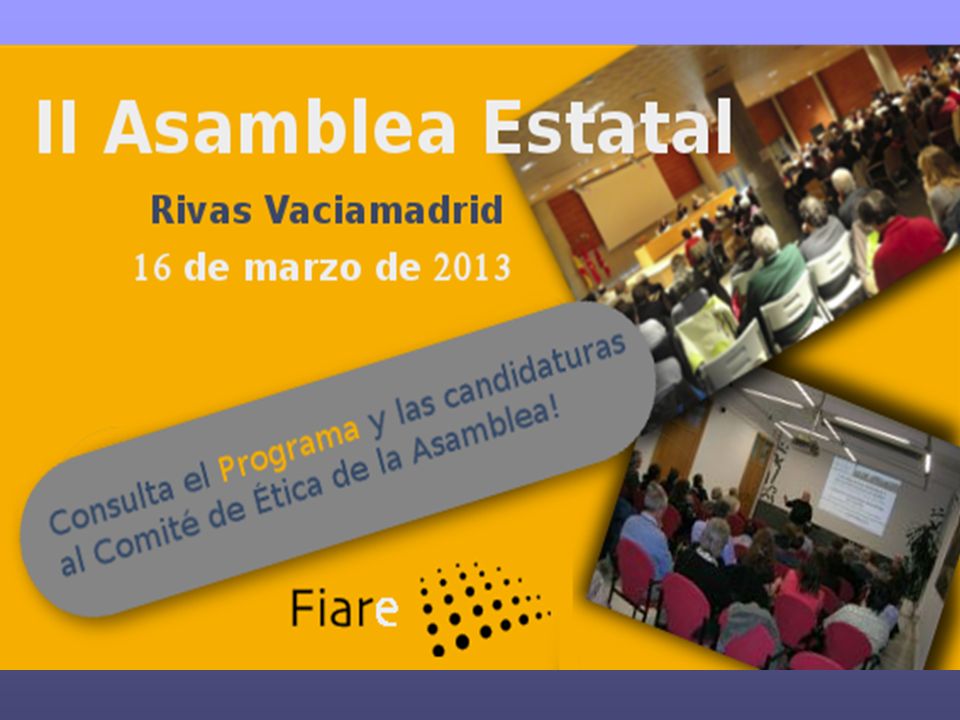 II Asamblea Estatal

Rivas Vaciamadrid

16 de marzo de 2013

Consulta el Programa y las candidaturas al Comité de Ética de la Asamblea!

Fiare